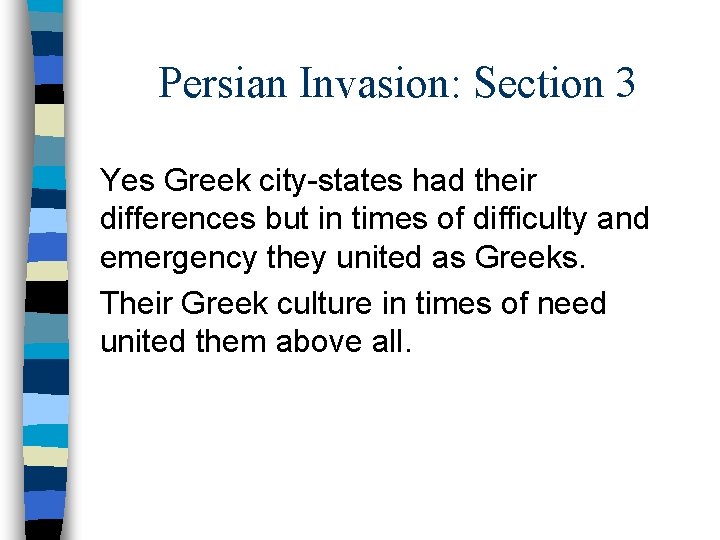 Persian Invasion: Section 3

Yes Greek city-states had their differences but in times of difficulty and emergency they united as Greeks.

Their Greek culture in times of need united them above all.